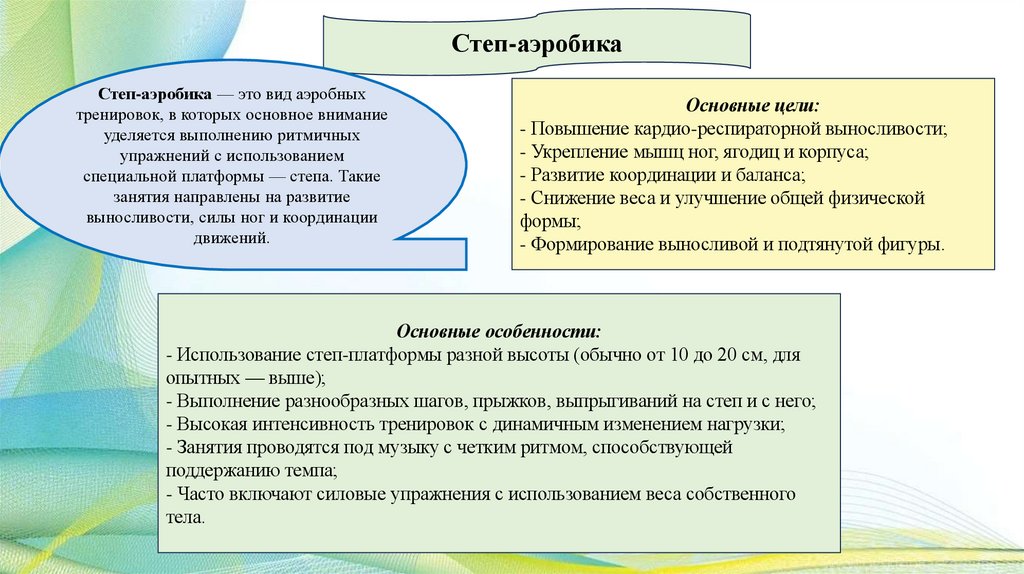 Степ-аэробика

Степ-аэробика — это вид аэробных тренировок, в которых основное внимание уделяется выполнению ритмичных упражнений с использованием специальной платформы — степа. Такие занятия направлены на развитие выносливости, силы ног и координации движений.

Основные цели:
- Повышение кардио-респираторной выносливости;
- Укрепление мышц ног, ягодиц и корпуса;
- Развитие координации и баланса;
- Снижение веса и улучшение общей физической формы;
- Формирование выносливой и подтянутой фигуры.

Основные особенности:
- Использование степ-платформы разной высоты (обычно от 10 до 20 см, для опытных — выше);
- Выполнение разнообразных шагов, прыжков, выпрыгиваний на степ и с него;
- Высокая интенсивность тренировок с динамичным изменением нагрузки;
- Занятия проводятся под музыку с четким ритмом, способствующей поддержанию темпа;
- Часто включают силовые упражнения с использованием веса собственного тела.